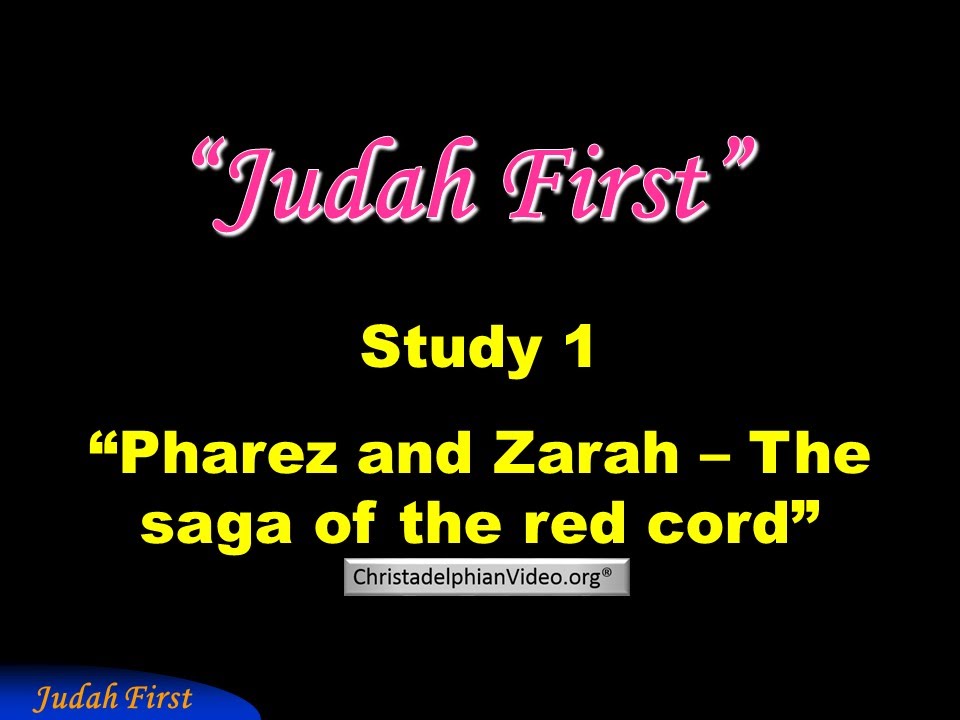 “Judah First”

Study 1

“Pharez and Zarah – The saga of the red cord”

ChristadelphianVideo.org®

Judah First